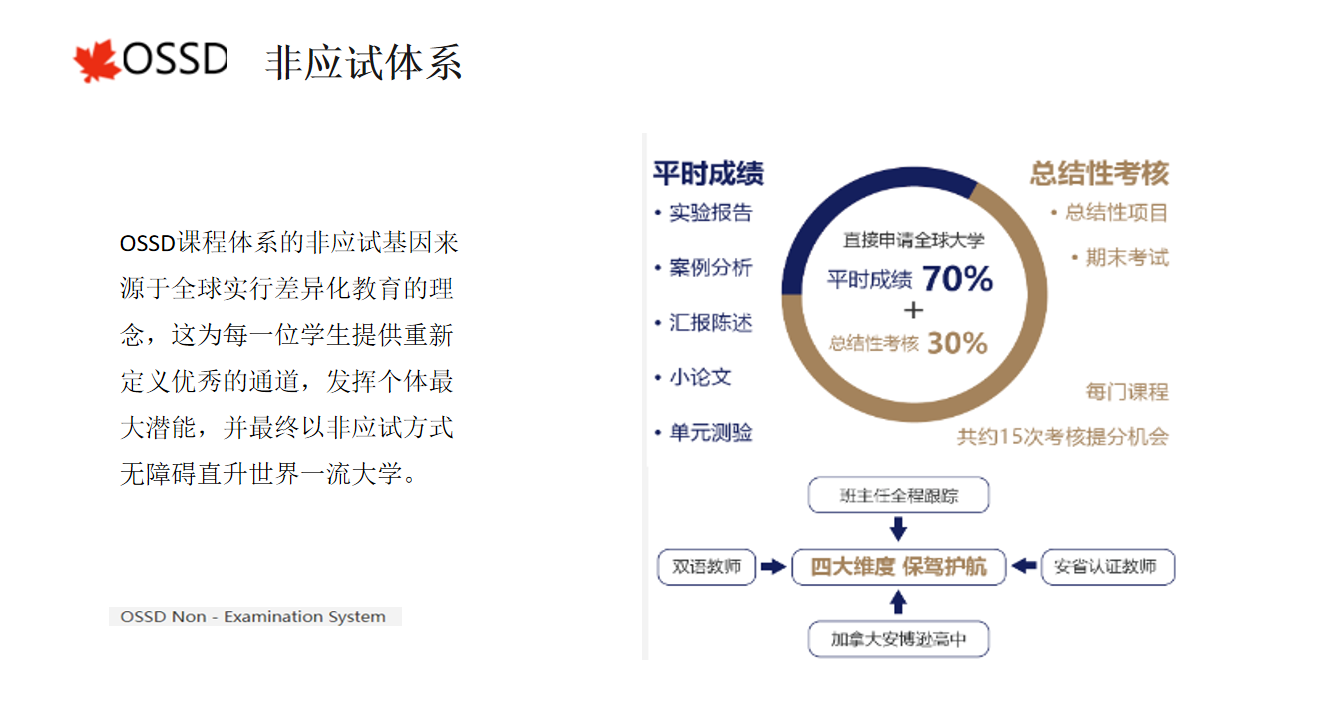 OSSD 非应试体系

OSSD课程体系的非应试基因来源于全球实行差异化教育的理念，这为每一位学生提供重新定义优秀的通道，发挥个体最大潜能，并最终以非应试方式无障碍直升世界一流大学。

OSSD Non - Examination System

平时成绩
• 实验报告
• 案例分析
• 汇报陈述
• 小论文
• 单元测验

直接申请全球大学
平时成绩 70%
+
总结性考核 30%

总结性考核
• 总结性项目
• 期末考试

每门课程
共约15次考核提分机会

班主任全程跟踪
双语教师
四大维度 保驾护航
安省认证教师
加拿大安博逊高中